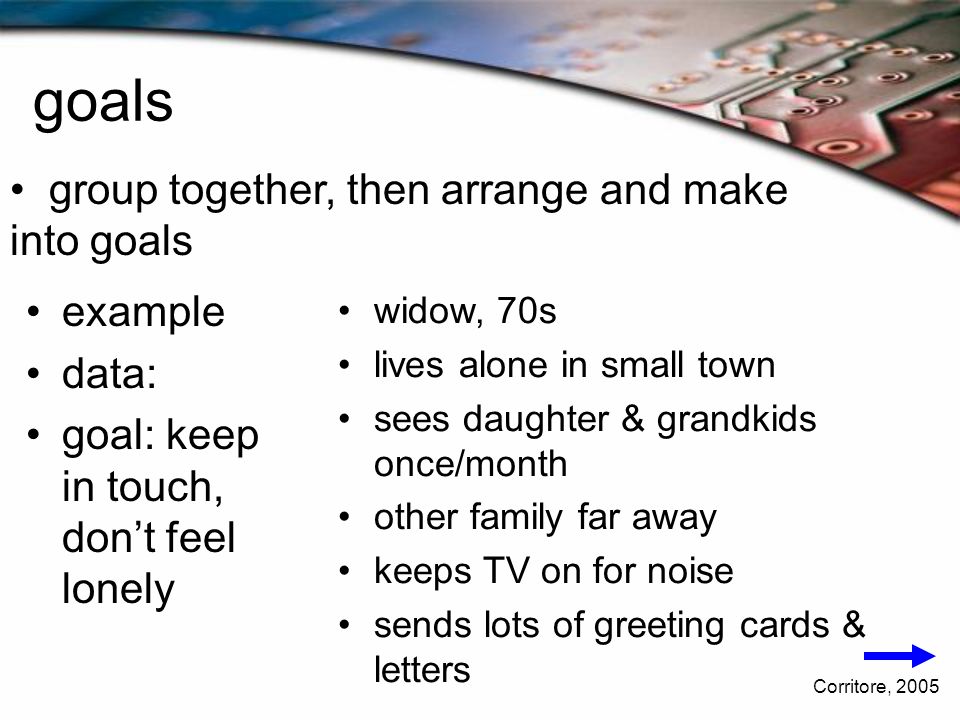 goals

• group together, then arrange and make into goals

• example
• data:
• goal: keep in touch, don’t feel lonely

• widow, 70s
• lives alone in small town
• sees daughter & grandkids once/month
• other family far away
• keeps TV on for noise
• sends lots of greeting cards & letters

Corritore, 2005